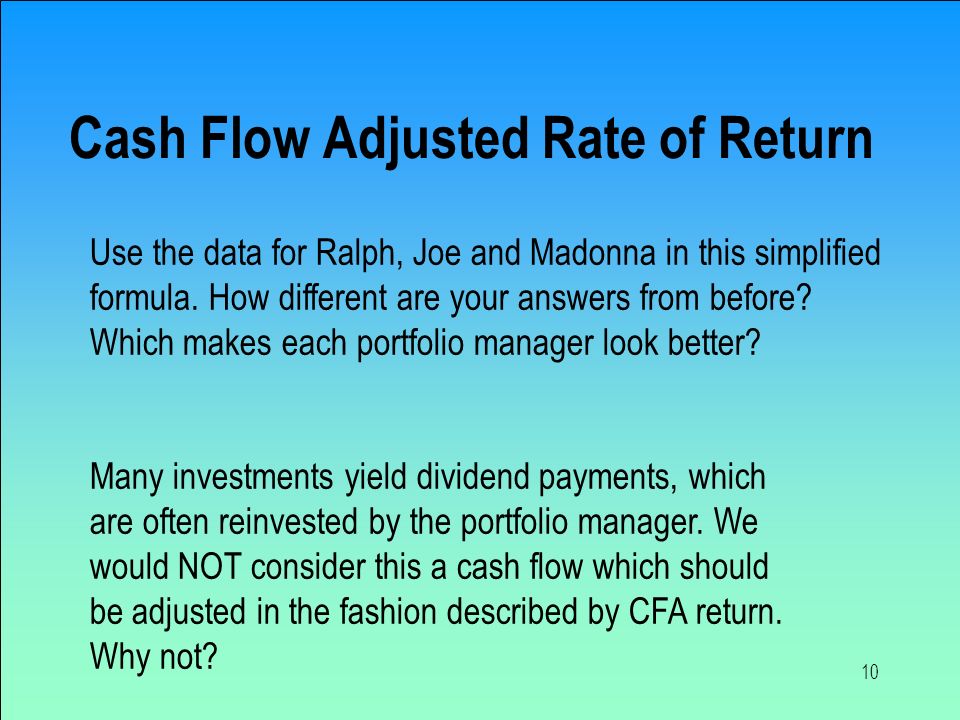 Cash Flow Adjusted Rate of Return

Use the data for Ralph, Joe and Madonna in this simplified formula. How different are your answers from before? Which makes each portfolio manager look better?

Many investments yield dividend payments, which are often reinvested by the portfolio manager. We would NOT consider this a cash flow which should be adjusted in the fashion described by CFA return. Why not?

10